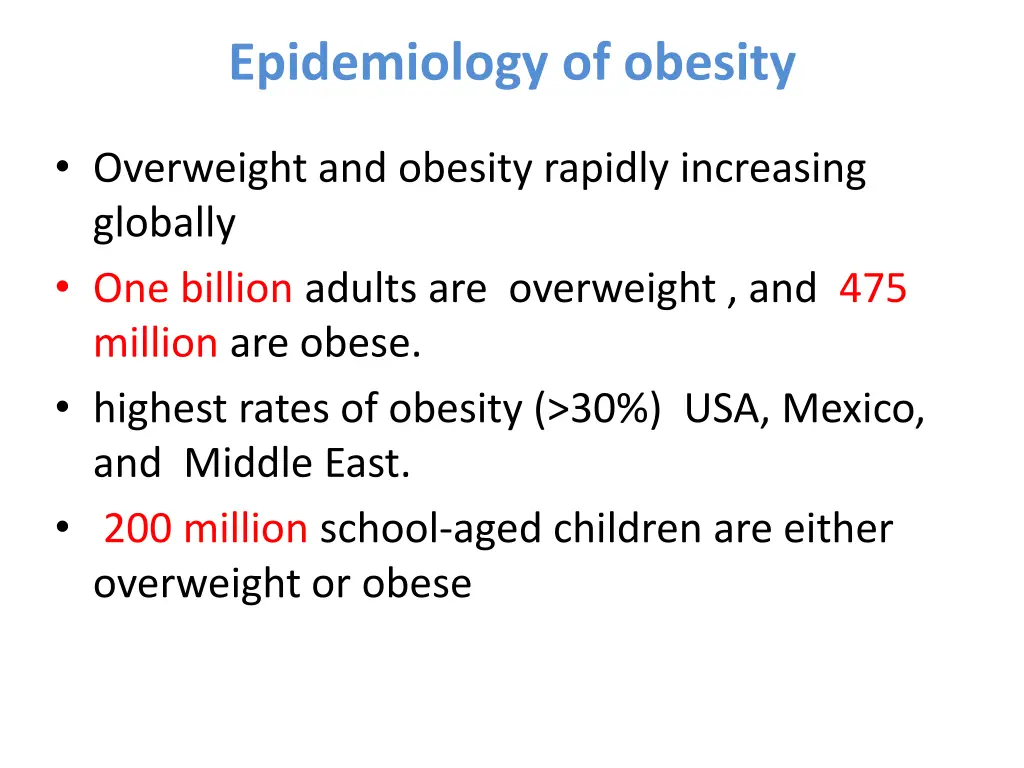 Epidemiology of obesity

• Overweight and obesity rapidly increasing globally
• One billion adults are overweight , and 475 million are obese.
• highest rates of obesity (>30%) USA, Mexico, and Middle East.
• 200 million school-aged children are either overweight or obese